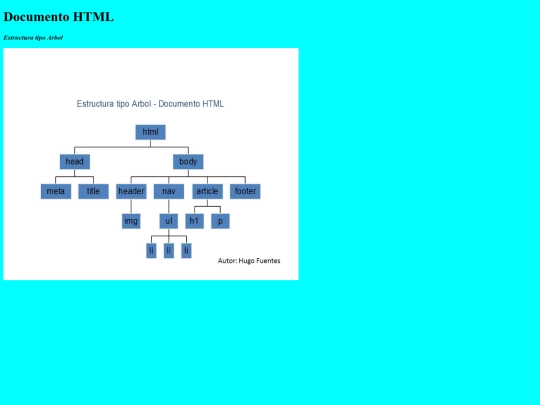 Documento HTML

Estructura tipo Arbol

Estructura tipo Arbol - Documento HTML

html

head

body

meta

title

header

nav

article

footer

img

ul

h1

p

li

li

li

Autor: Hugo Fuentes